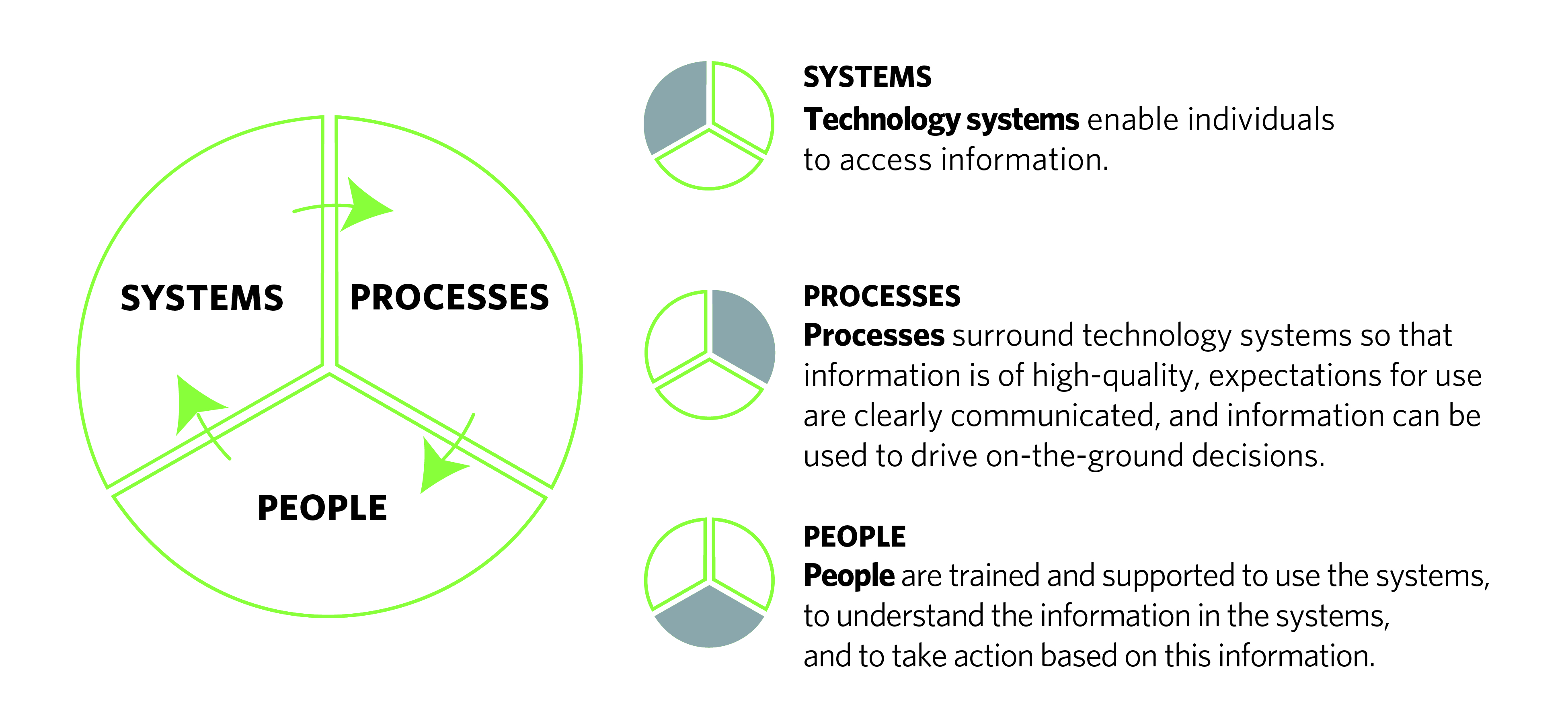 SYSTEMS

PROCESSES

PEOPLE

SYSTEMS

Technology systems enable individuals to access information.

PROCESSES

Processes surround technology systems so that information is of high-quality, expectations for use are clearly communicated, and information can be used to drive on-the-ground decisions.

PEOPLE

People are trained and supported to use the systems, to understand the information in the systems, and to take action based on this information.